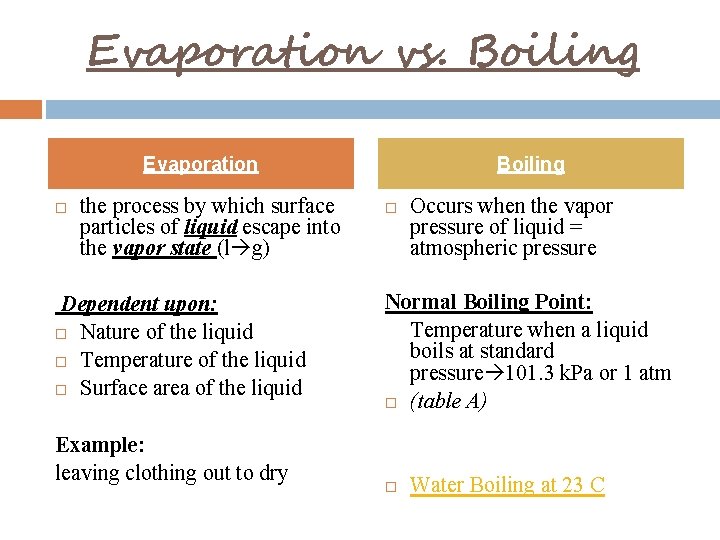 Evaporation vs. Boiling

Evaporation

□ the process by which surface particles of liquid escape into the vapor state (l→g)

Dependent upon:
□ Nature of the liquid
□ Temperature of the liquid
□ Surface area of the liquid

Example:
leaving clothing out to dry

Boiling

□ Occurs when the vapor pressure of liquid = atmospheric pressure

Normal Boiling Point:
Temperature when a liquid boils at standard pressure→101.3 kPa or 1 atm
□ (table A)

□ Water Boiling at 23 C